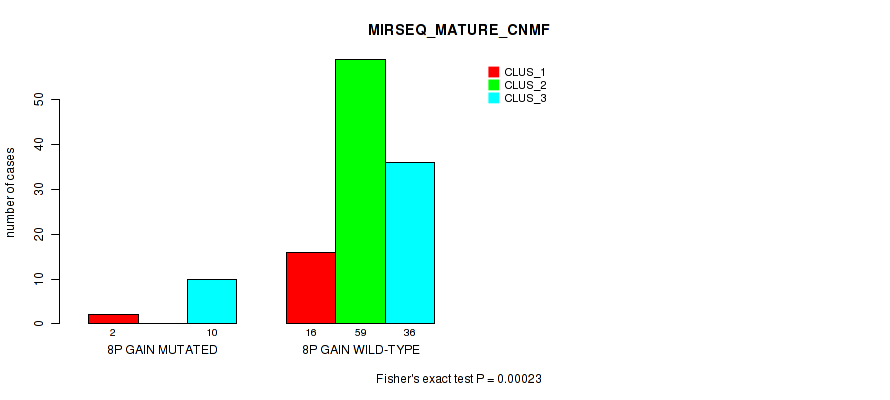 MIRSEQ_MATURE_CNMF

CLUS_1
CLUS_2
CLUS_3

number of cases

0
10
20
30
40
50

2
10
16
59
36

8P GAIN MUTATED
8P GAIN WILD-TYPE

Fisher's exact test P = 0.00023